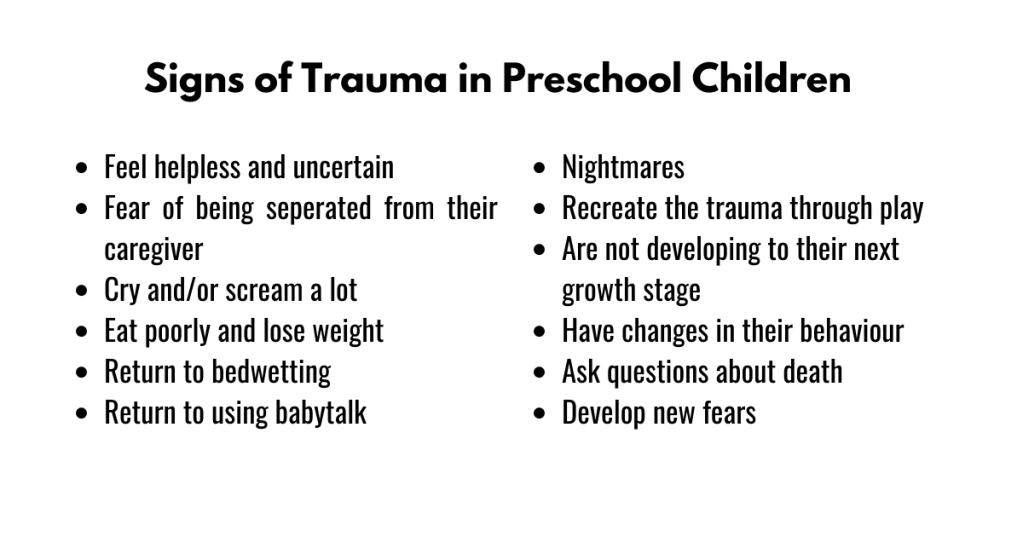 Signs of Trauma in Preschool Children

- Feel helpless and uncertain
- Fear of being seperated from their caregiver
- Cry and/or scream a lot
- Eat poorly and lose weight
- Return to bedwetting
- Return to using babytalk

- Nightmares
- Recreate the trauma through play
- Are not developing to their next growth stage
- Have changes in their behaviour
- Ask questions about death
- Develop new fears